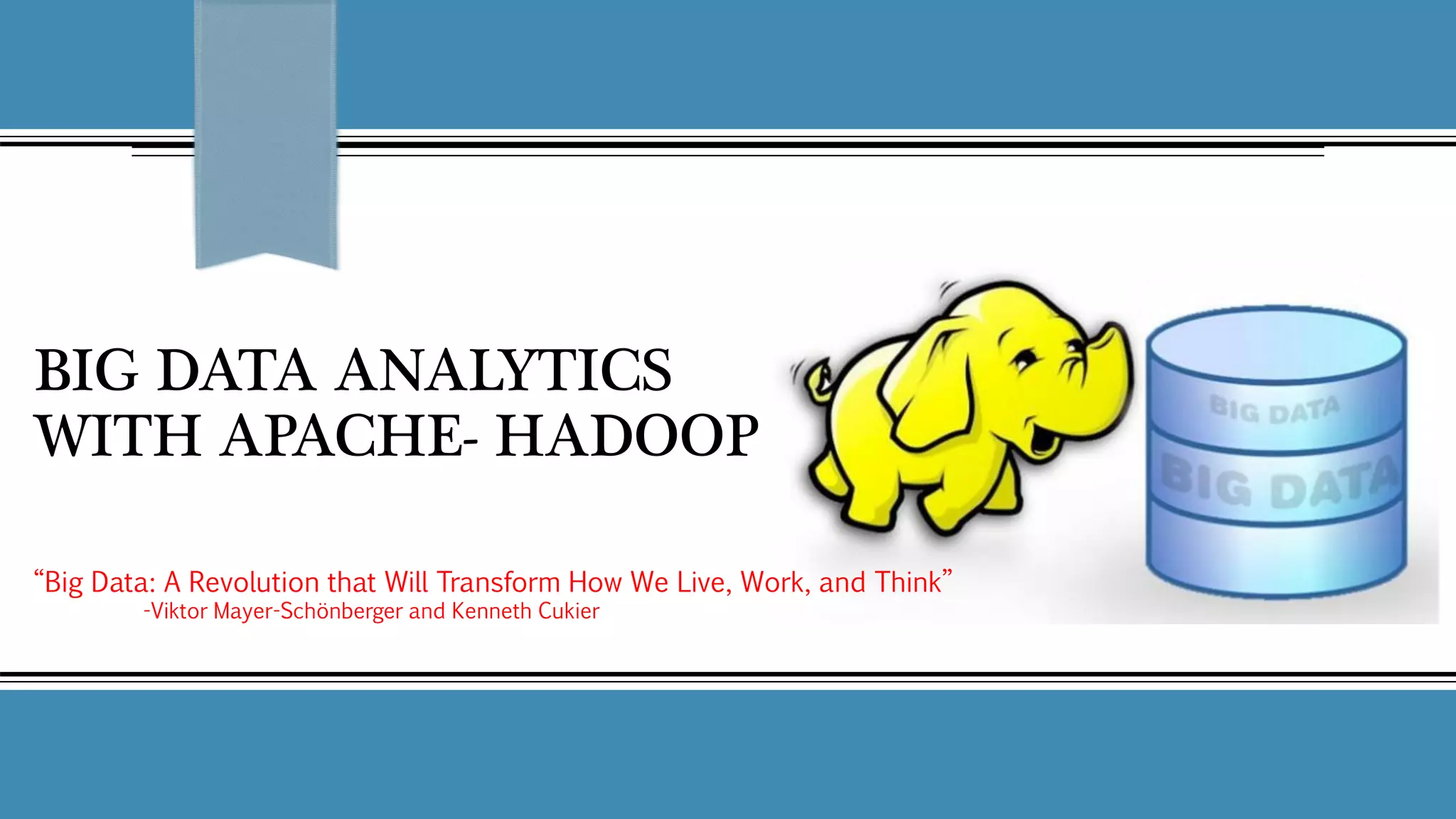 BIG DATA ANALYTICS WITH APACHE- HADOOP

BIG DATA

BIG DATA

“Big Data: A Revolution that Will Transform How We Live, Work, and Think”
-Viktor Mayer-Schönberger and Kenneth Cukier